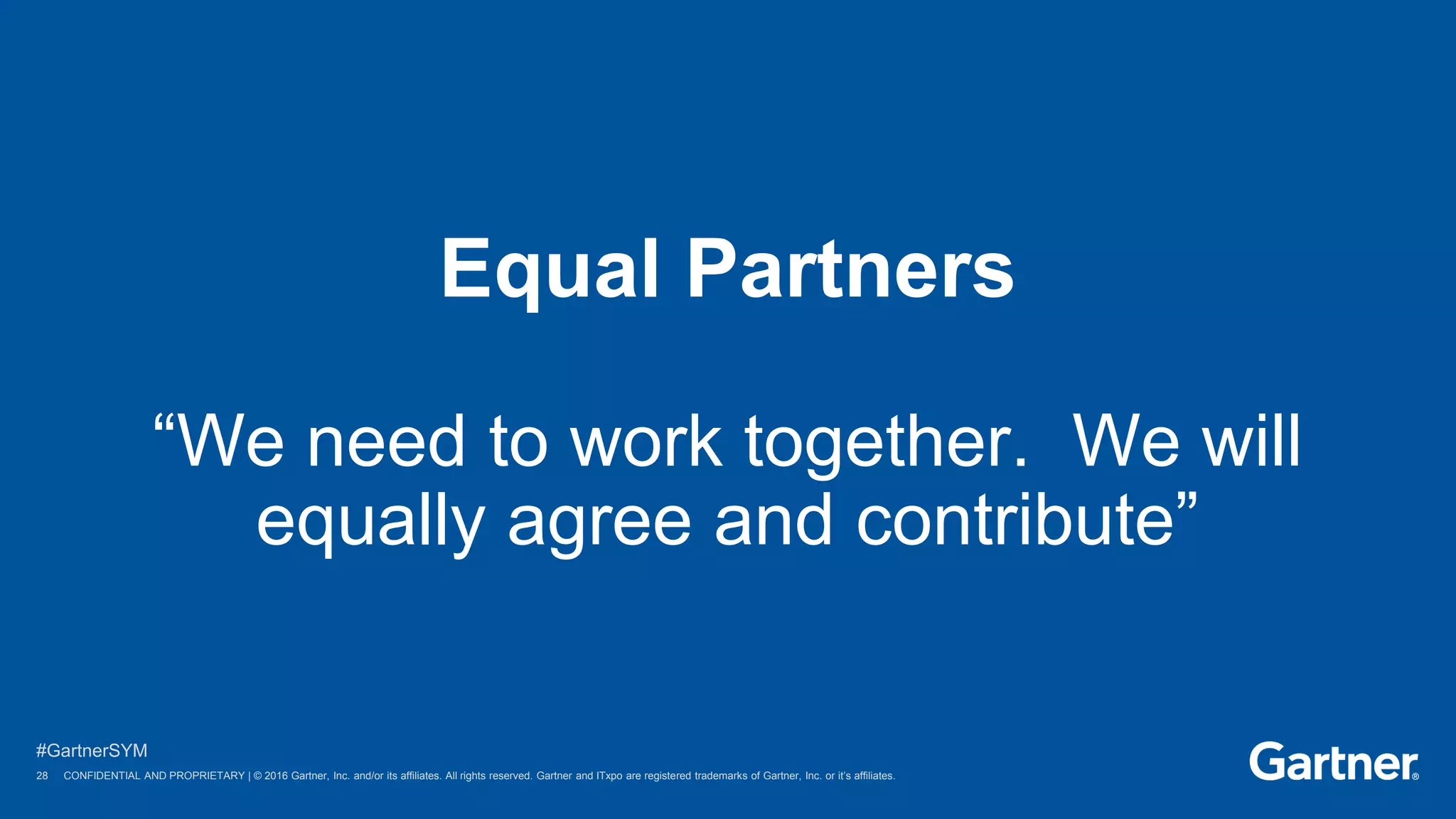 Equal Partners

“We need to work together.  We will equally agree and contribute”

#GartnerSYM

28 CONFIDENTIAL AND PROPRIETARY | © 2016 Gartner, Inc. and/or its affiliates. All rights reserved. Gartner and ITxpo are registered trademarks of Gartner, Inc. or it's affiliates.

Gartner®